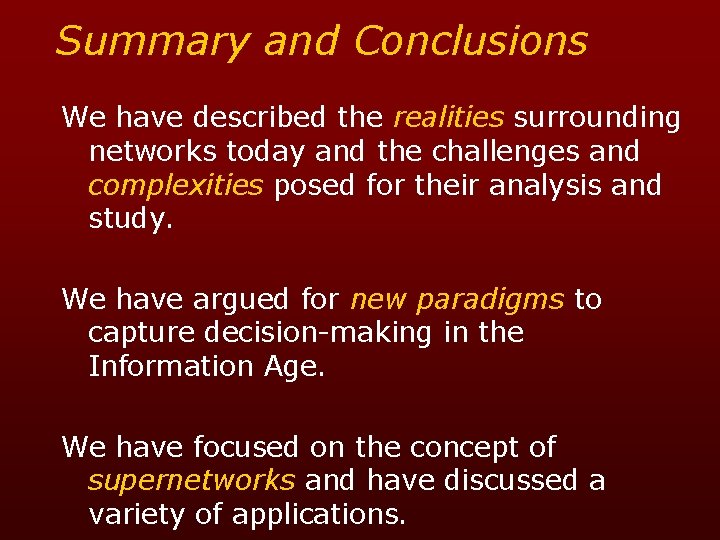 Summary and Conclusions

We have described the realities surrounding networks today and the challenges and complexities posed for their analysis and study.

We have argued for new paradigms to capture decision-making in the Information Age.

We have focused on the concept of supernetworks and have discussed a variety of applications.